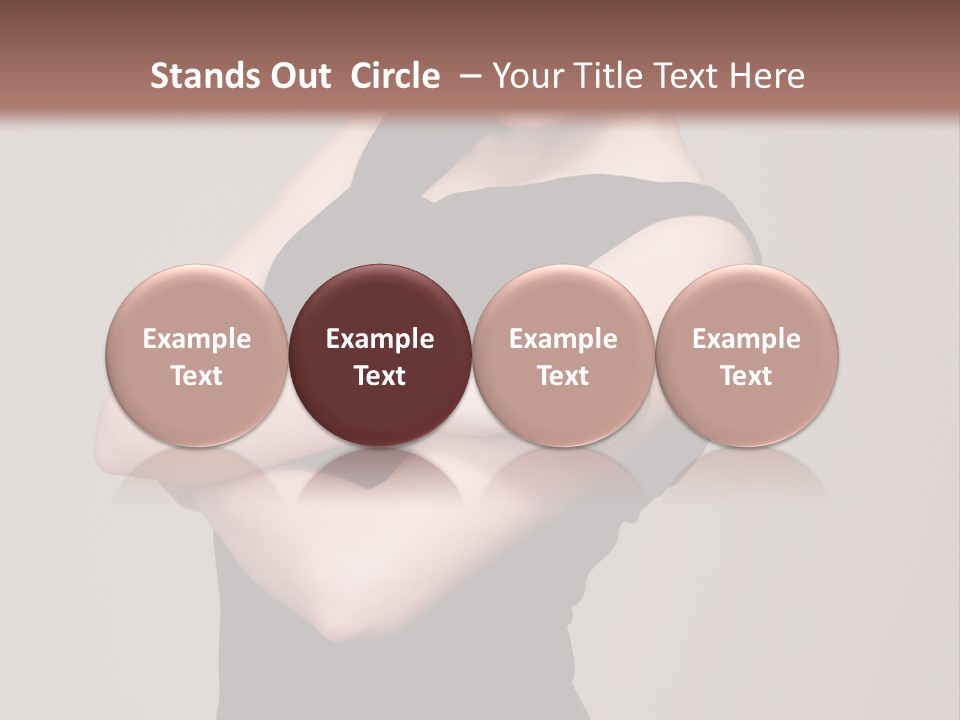 Stands Out Circle – Your Title Text Here

Example Text

Example Text

Example Text

Example Text